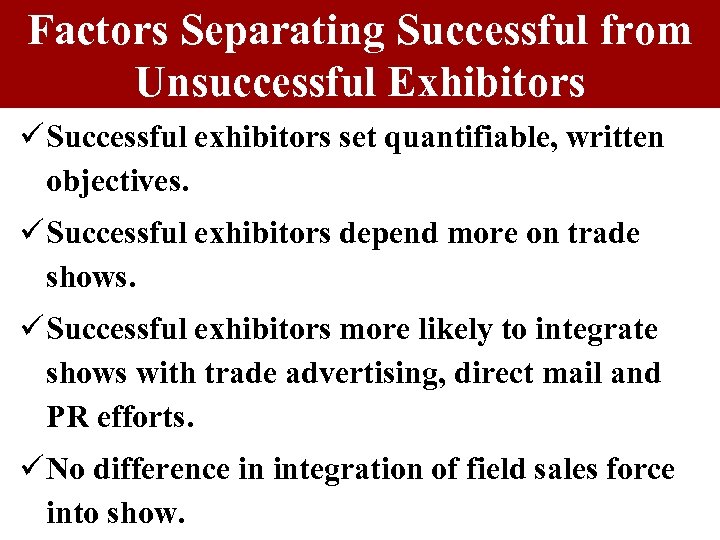 Factors Separating Successful from Unsuccessful Exhibitors

✓ Successful exhibitors set quantifiable, written objectives.

✓ Successful exhibitors depend more on trade shows.

✓ Successful exhibitors more likely to integrate shows with trade advertising, direct mail and PR efforts.

✓ No difference in integration of field sales force into show.